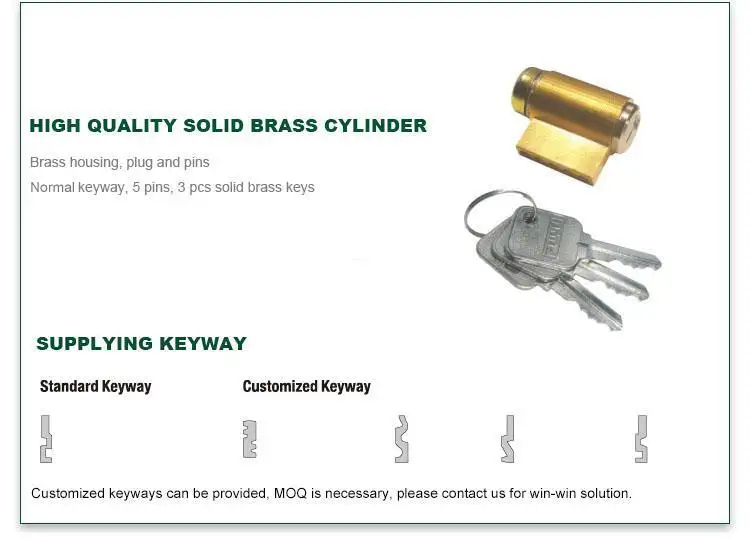 HIGH QUALITY SOLID BRASS CYLINDER

Brass housing, plug and pins

Normal keyway, 5 pins, 3 pcs solid brass keys

SUPPLYING KEYWAY

Standard Keyway

Customized Keyway

Customized keyways can be provided, MOQ is necessary, please contact us for win-win solution.